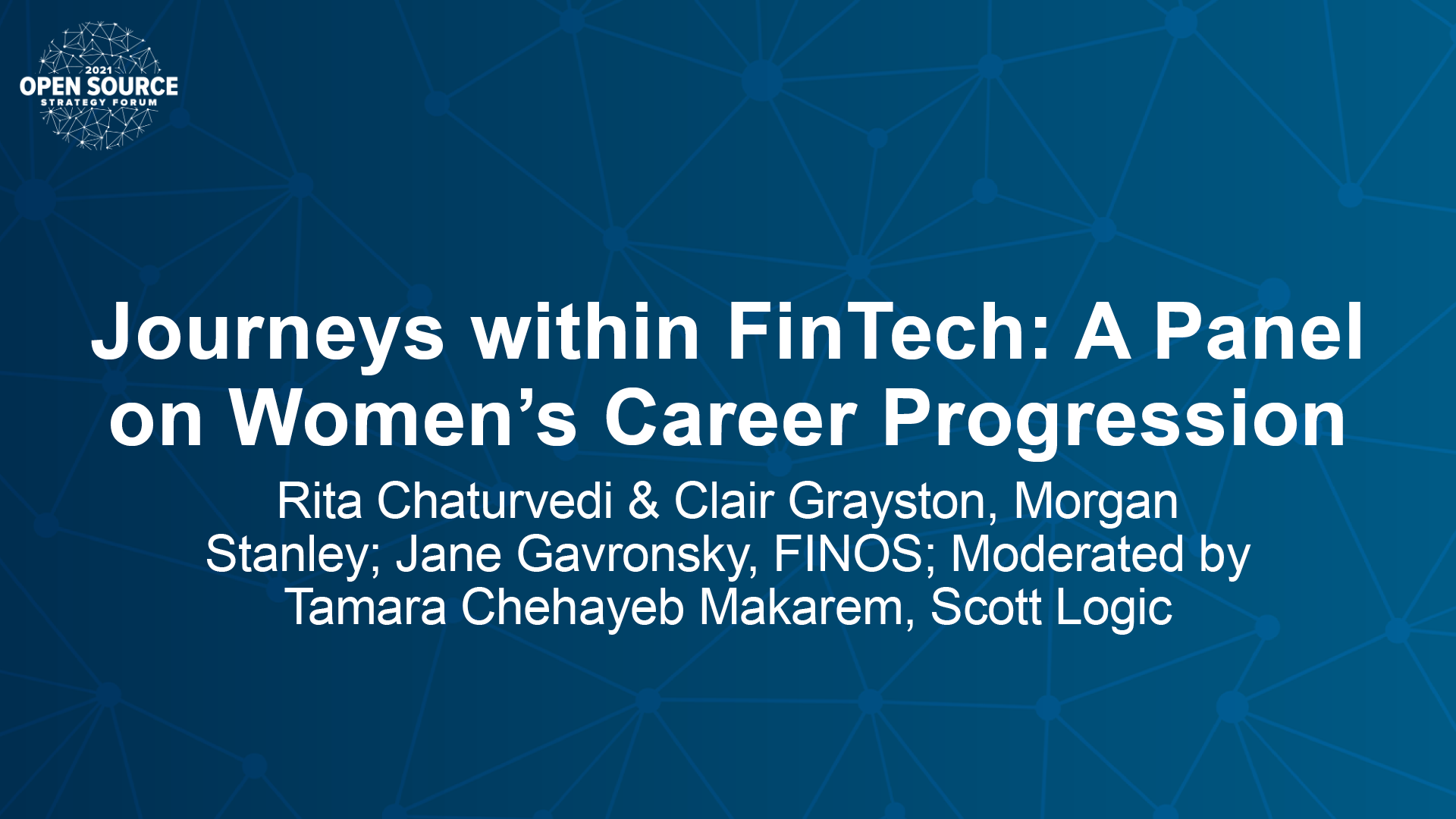 2021
OPEN SOURCE
STRATEGY FORUM

Journeys within FinTech: A Panel on Women’s Career Progression

Rita Chaturvedi & Clair Grayston, Morgan Stanley; Jane Gavronsky, FINOS; Moderated by Tamara Chehayeb Makarem, Scott Logic